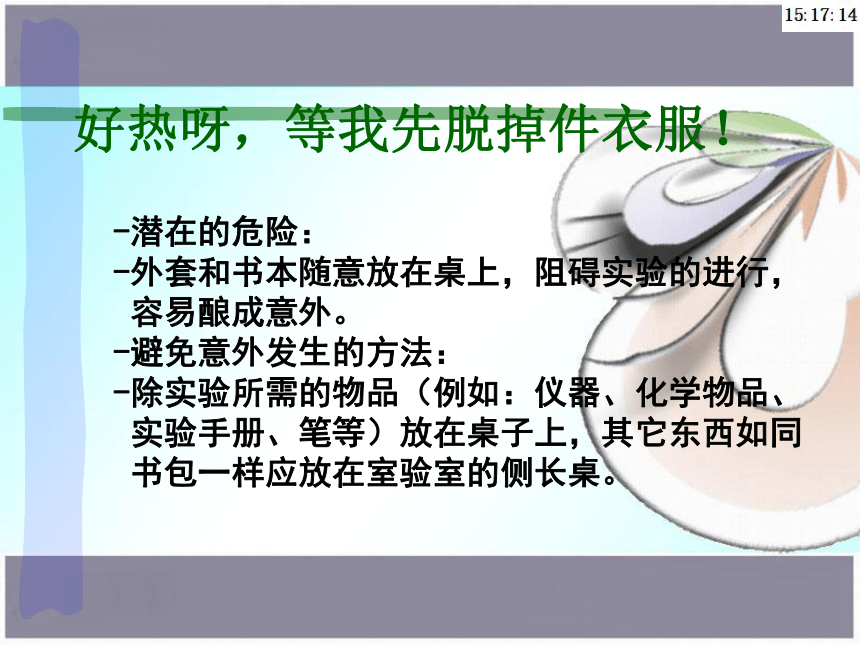 15:17:14

好热呀，等我先脱掉件衣服！

-潜在的危险：
-外套和书本随意放在桌上，阻碍实验的进行，容易酿成意外。
-避免意外发生的方法：
-除实验所需的物品（例如：仪器、化学物品、实验手册、笔等）放在桌子上，其它东西如同书包一样应放在室验室的侧长桌。